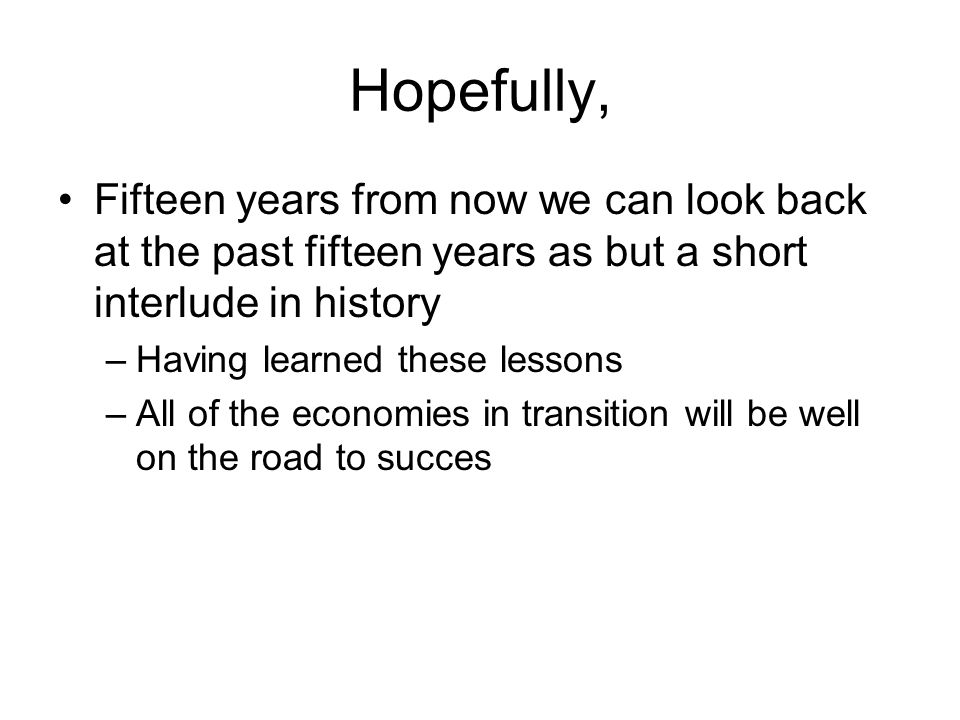 Hopefully,

• Fifteen years from now we can look back at the past fifteen years as but a short interlude in history

– Having learned these lessons

– All of the economies in transition will be well on the road to succes